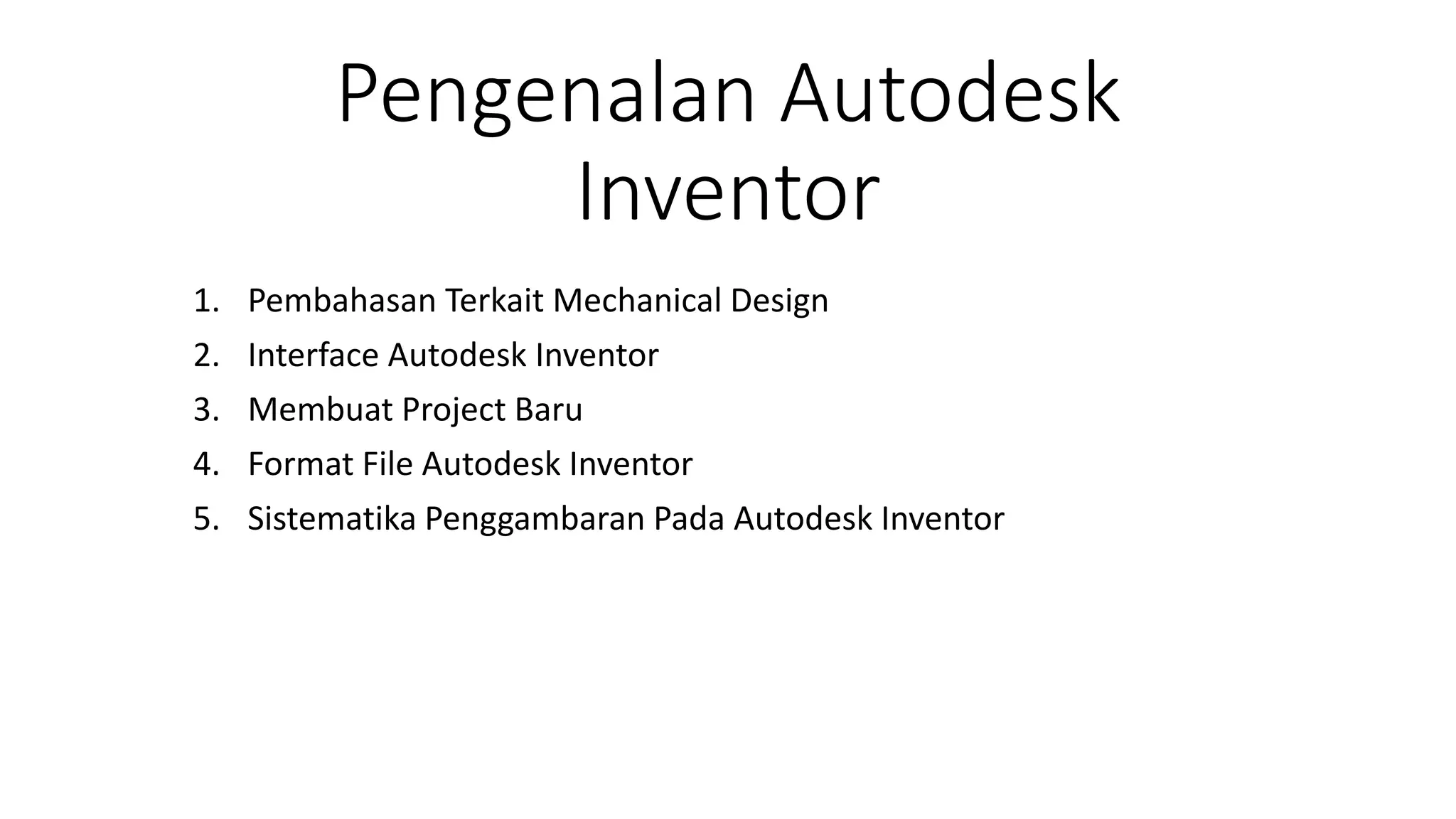 Pengenalan Autodesk Inventor

1. Pembahasan Terkait Mechanical Design
2. Interface Autodesk Inventor
3. Membuat Project Baru
4. Format File Autodesk Inventor
5. Sistematika Penggambaran Pada Autodesk Inventor